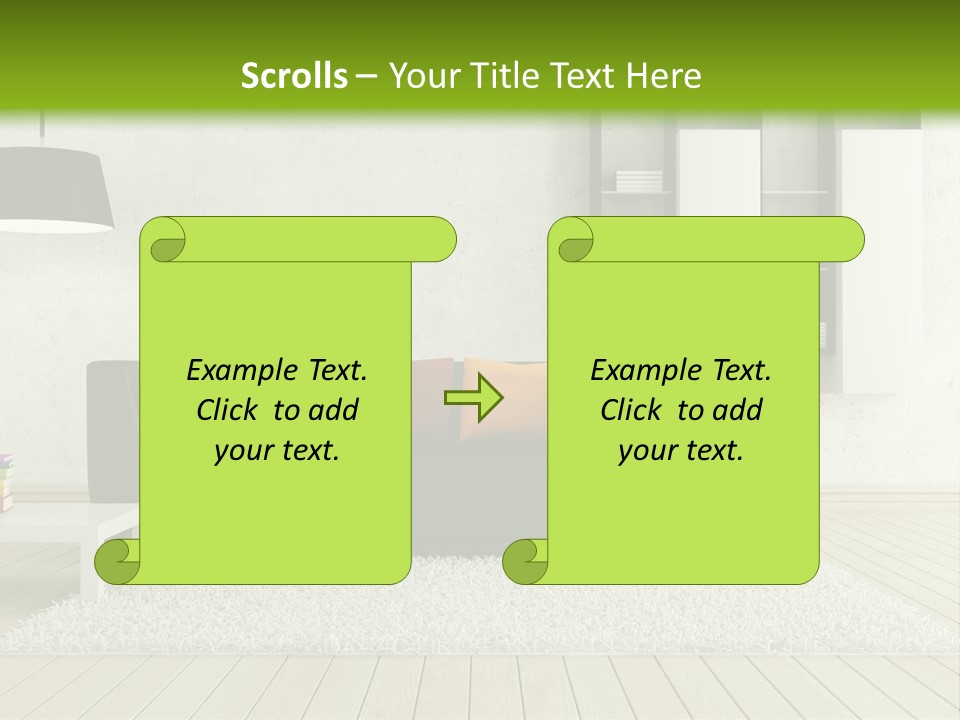 Scrolls – Your Title Text Here

Example Text. Click to add your text.

Example Text. Click to add your text.